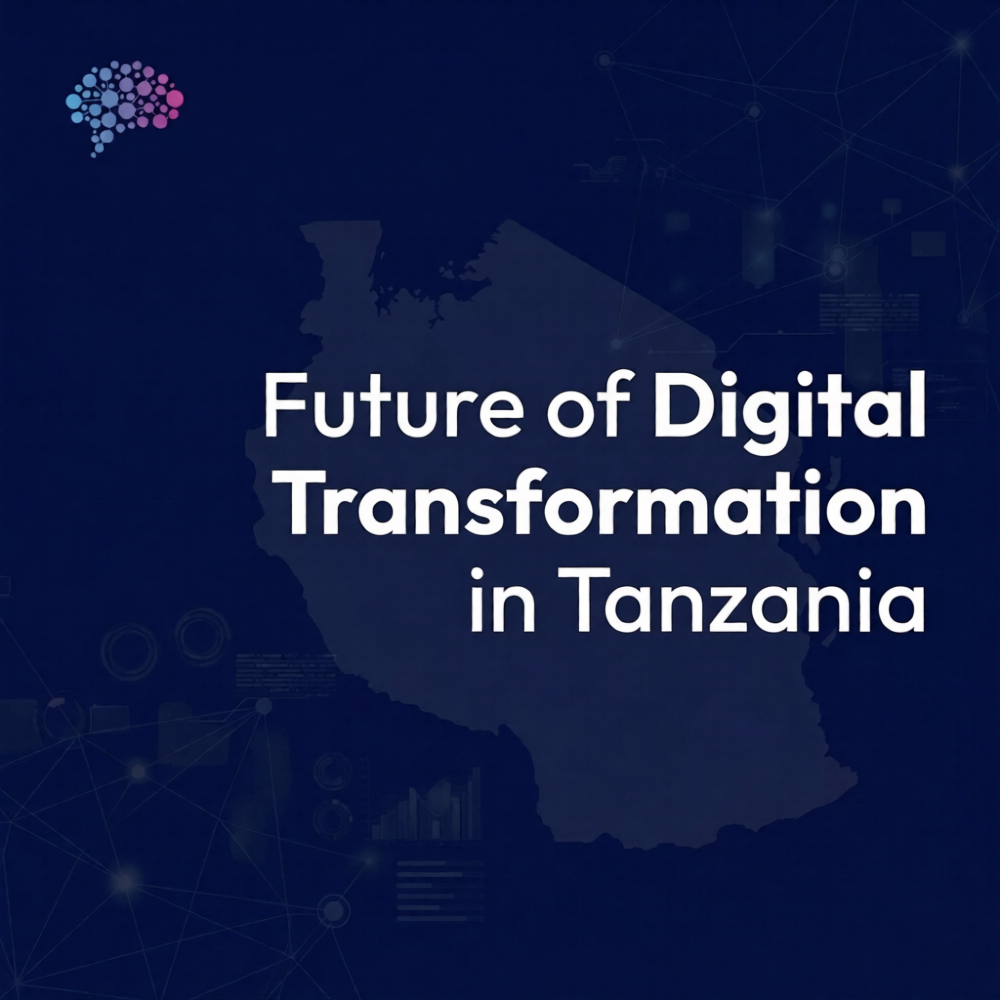 Future of Digital Transformation in Tanzania